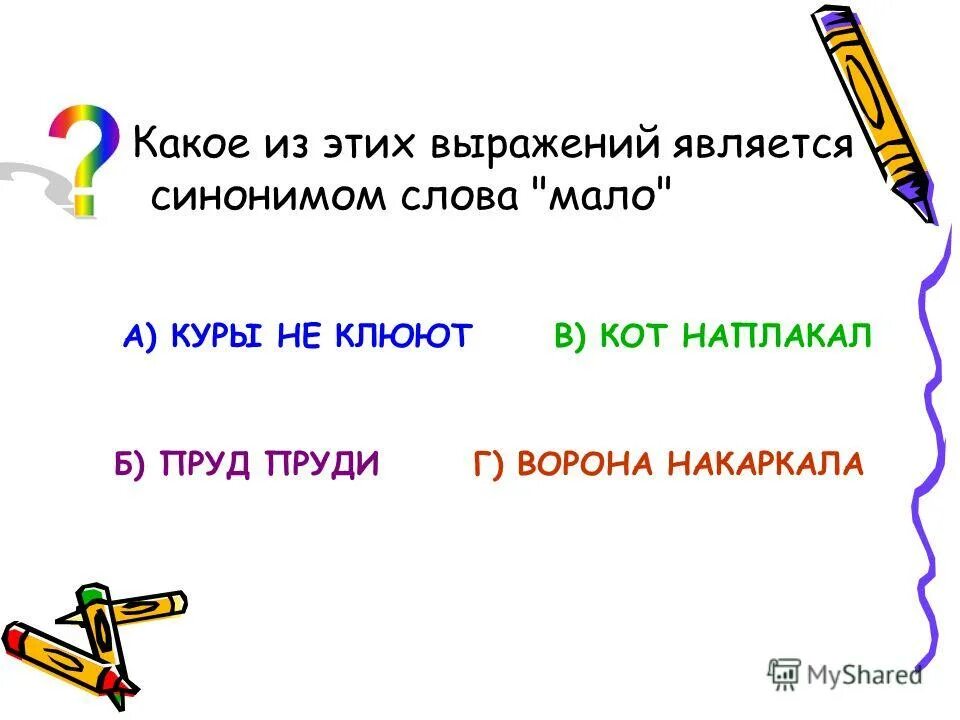 Какое из этих выражений является синонимом слова "мало"

А) КУРЫ НЕ КЛЮЮТ

В) КОТ НАПЛАКАЛ

Б) ПРУД ПРУДИ

Г) ВОРОНА НАКАРКАЛА

MyShared